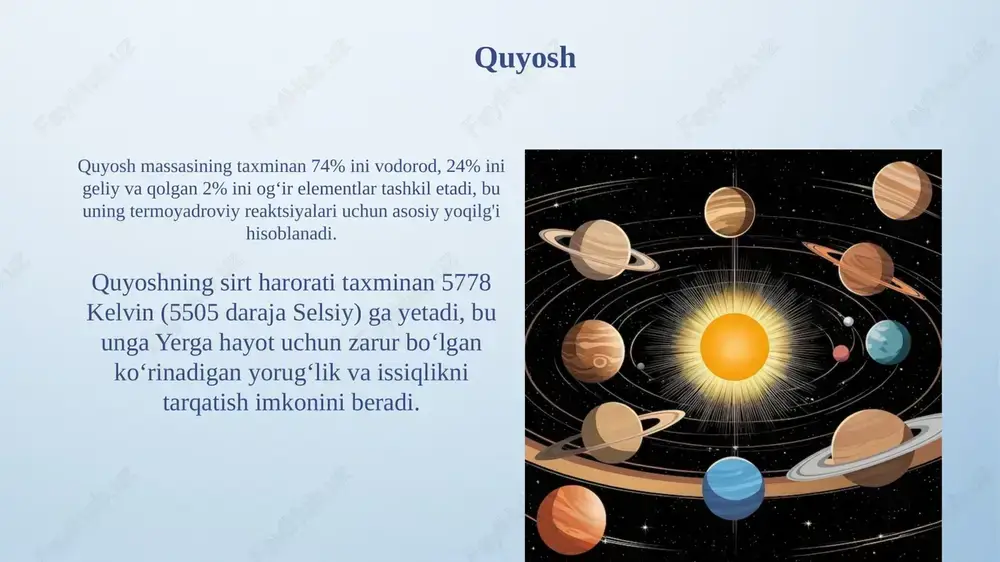 Quyosh

Quyosh massasining taxminan 74% ini vodorod, 24% ini geliy va qolgan 2% ini og‘ir elementlar tashkil etadi, bu uning termoyadroviy reaktsiyalari uchun asosiy yoqilg'i hisoblanadi.

Quyoshning sirt harorati taxminan 5778 Kelvin (5505 daraja Selsiy) ga yetadi, bu unga Yerga hayot uchun zarur bo‘lgan ko‘rinadigan yorug‘lik va issiqlikni tarqatish imkonini beradi.